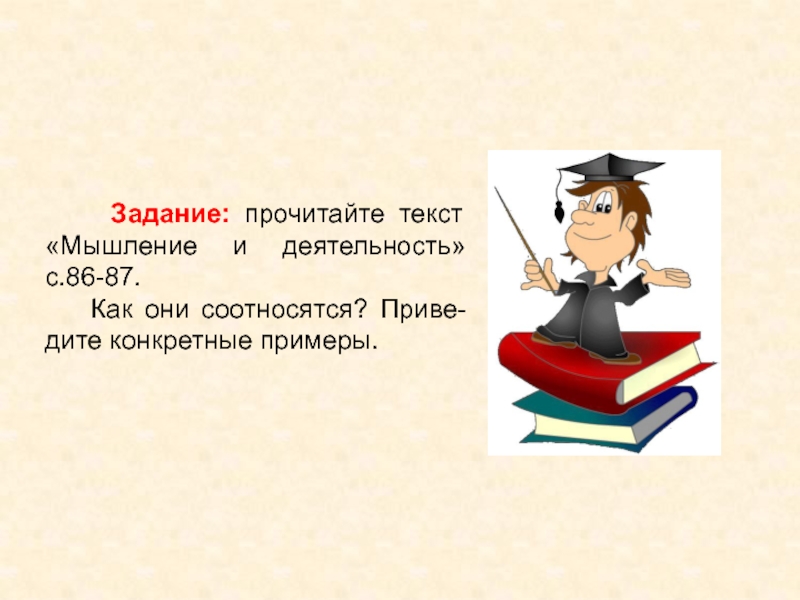 Задание: прочитайте текст «Мышление и деятельность» с.86-87.

Как они соотносятся? Приведите конкретные примеры.